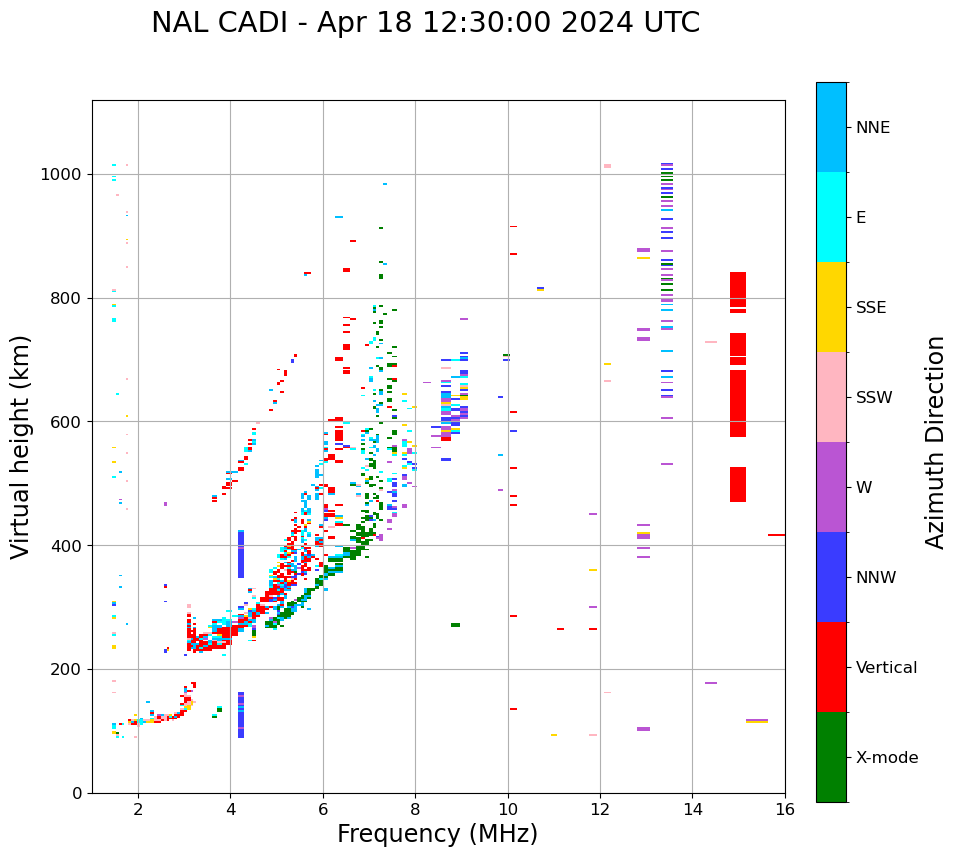 NAL CADI - Apr 18 12:30:00 2024 UTC

Virtual height (km)

1000
800
600
400
200
0

2
4
6
8
10
12
14
16

Frequency (MHz)

NNE
E
SSE
SSW
W
NNW
Vertical
X-mode

Azimuth Direction